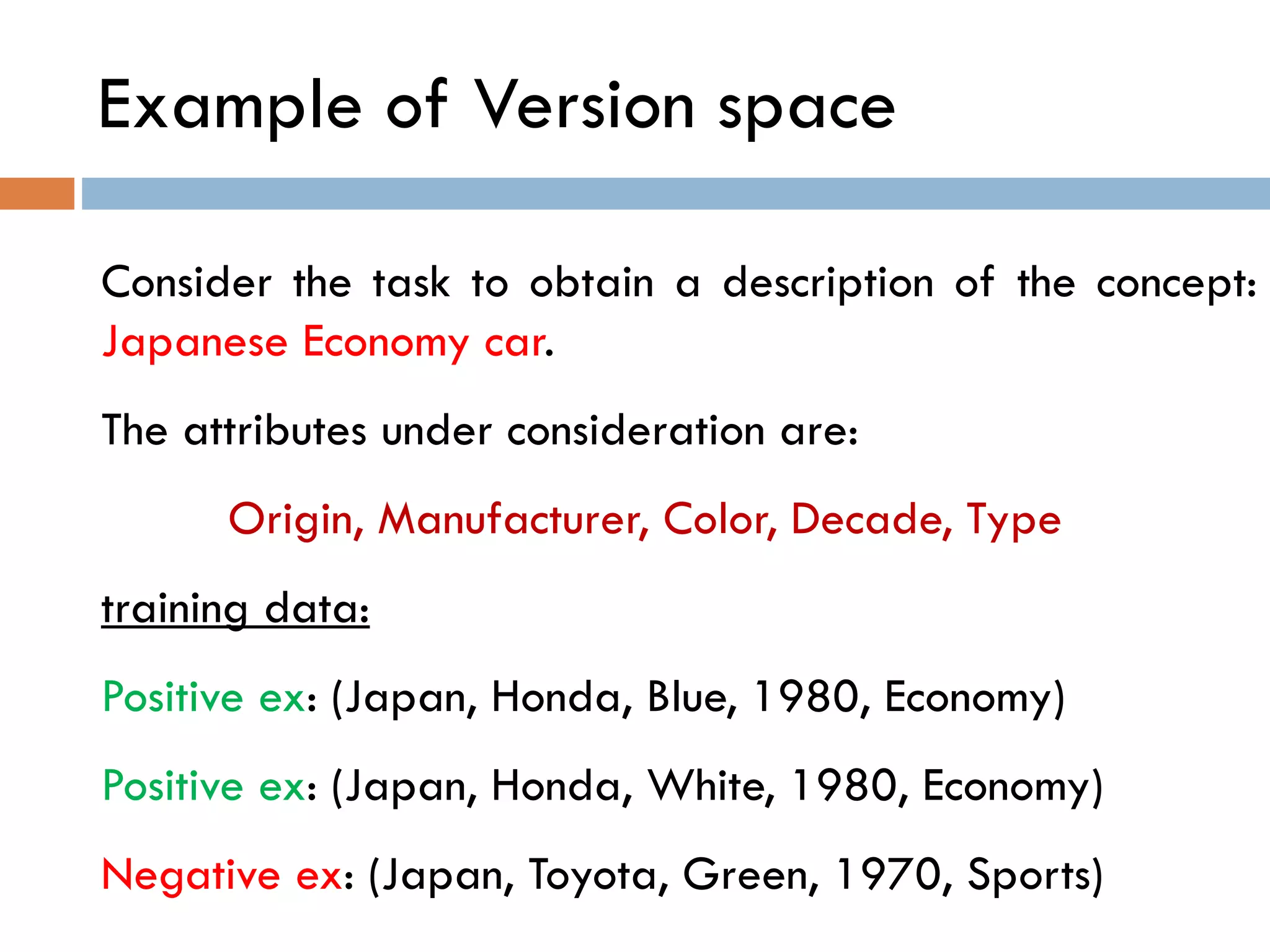 Example of Version space

Consider the task to obtain a description of the concept: Japanese Economy car.

The attributes under consideration are:

Origin, Manufacturer, Color, Decade, Type

training data:

Positive ex: (Japan, Honda, Blue, 1980, Economy)

Positive ex: (Japan, Honda, White, 1980, Economy)

Negative ex: (Japan, Toyota, Green, 1970, Sports)